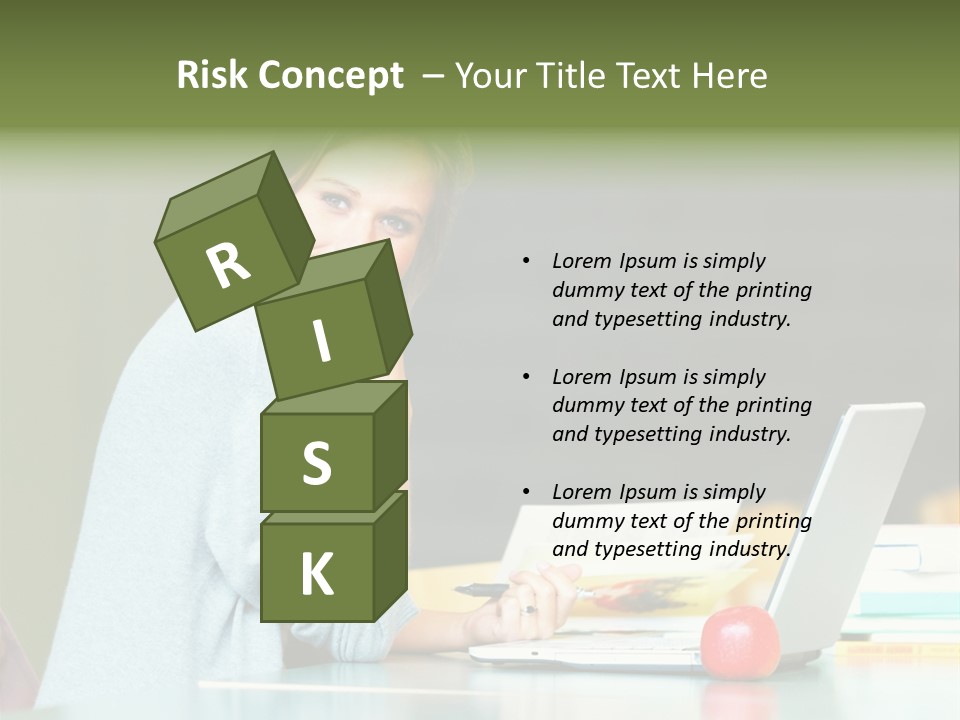 Risk Concept – Your Title Text Here

R
I
S
K

• Lorem Ipsum is simply dummy text of the printing and typesetting industry.

• Lorem Ipsum is simply dummy text of the printing and typesetting industry.

• Lorem Ipsum is simply dummy text of the printing and typesetting industry.